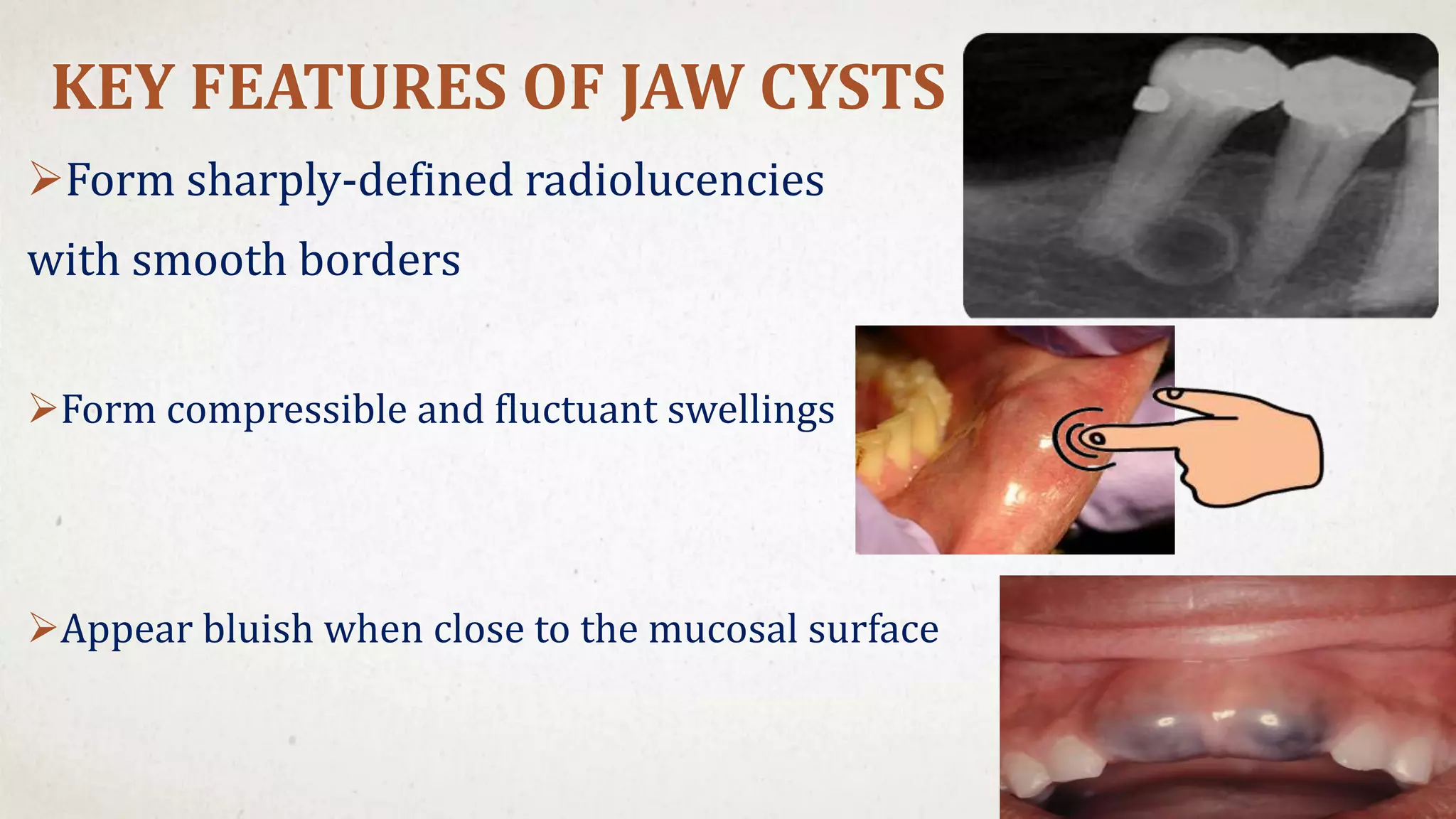 KEY FEATURES OF JAW CYSTS

➢Form sharply-defined radiolucencies with smooth borders

➢Form compressible and fluctuant swellings

➢Appear bluish when close to the mucosal surface